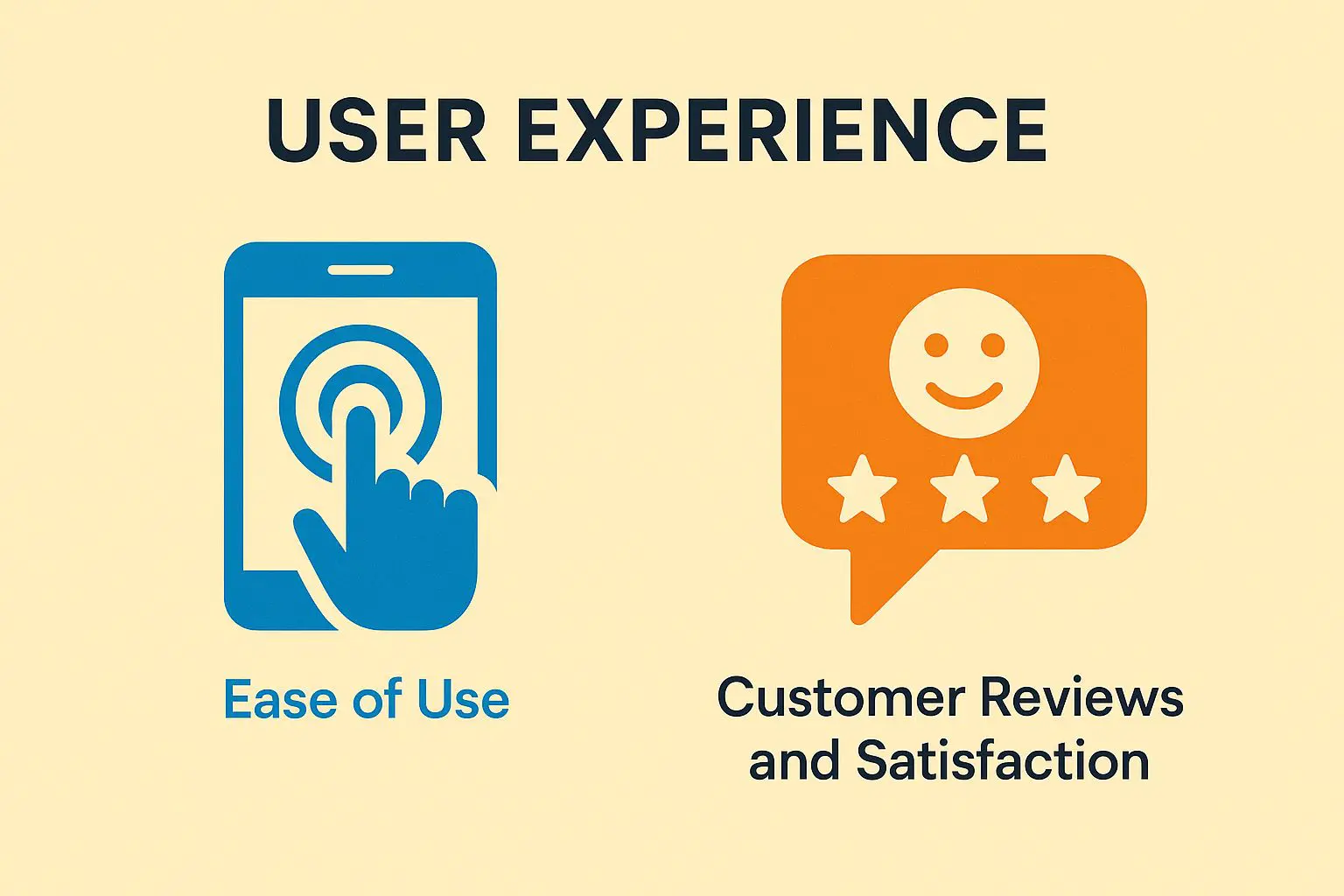 USER EXPERIENCE

Ease of Use

Customer Reviews and Satisfaction